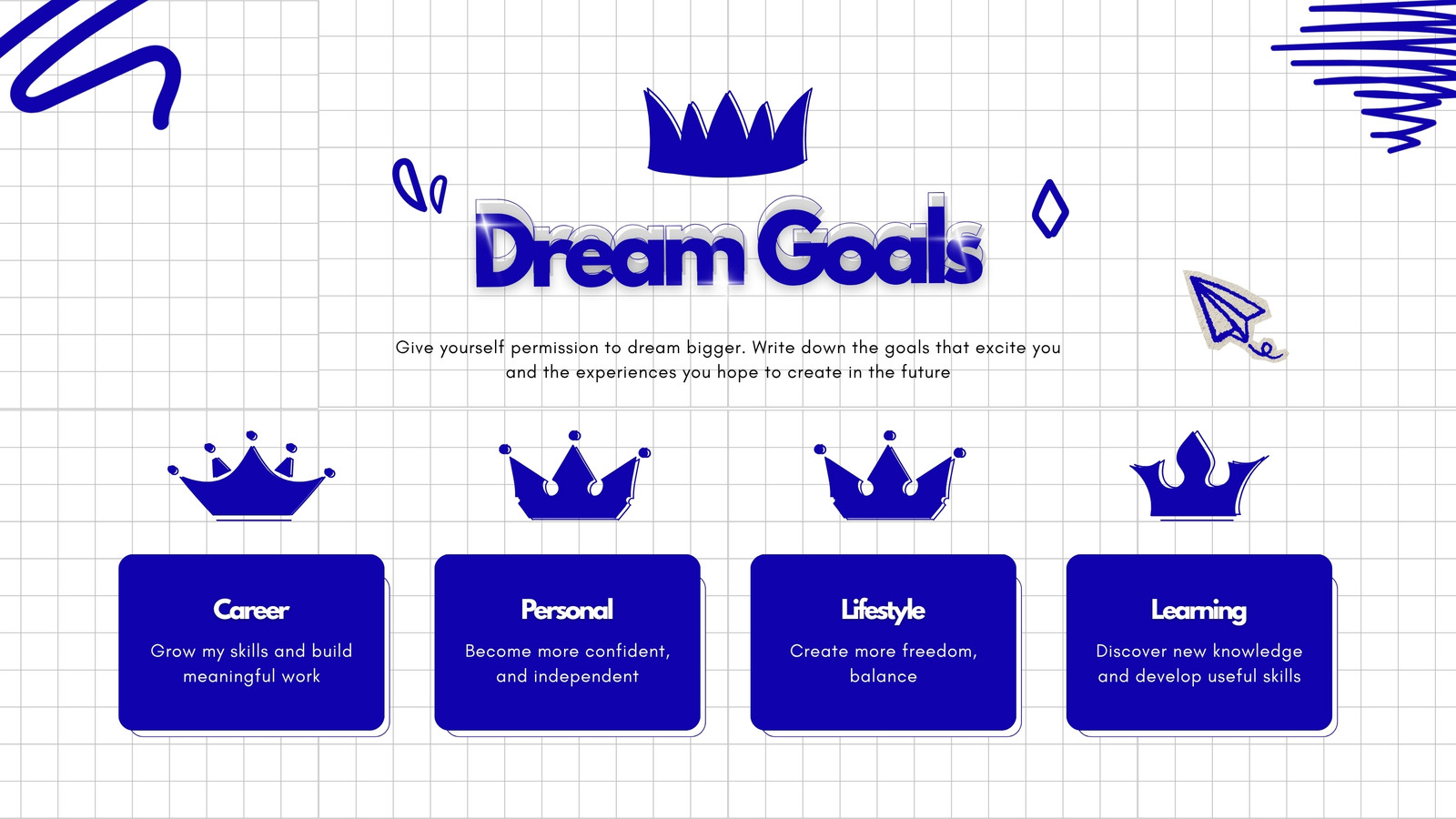 Dream Goals

Give yourself permission to dream bigger. Write down the goals that excite you and the experiences you hope to create in the future

Career

Grow my skills and build meaningful work

Personal

Become more confident, and independent

Lifestyle

Create more freedom, balance

Learning

Discover new knowledge and develop useful skills